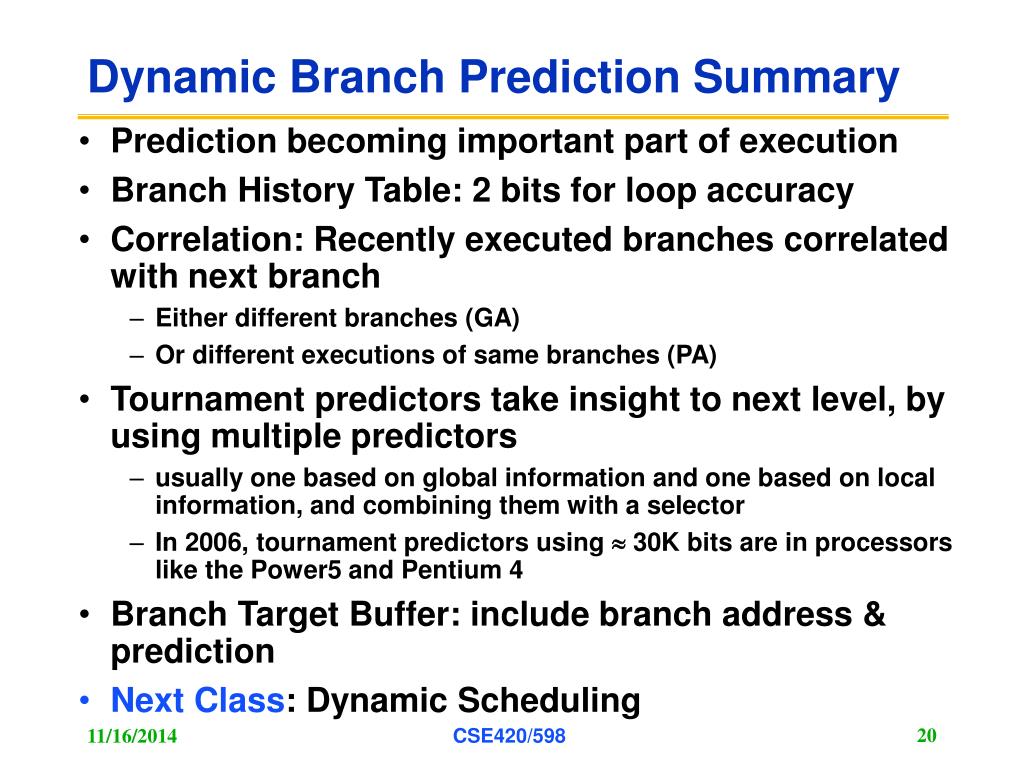 Dynamic Branch Prediction Summary

• Prediction becoming important part of execution
• Branch History Table: 2 bits for loop accuracy
• Correlation: Recently executed branches correlated with next branch
– Either different branches (GA)
– Or different executions of same branches (PA)
• Tournament predictors take insight to next level, by using multiple predictors
– usually one based on global information and one based on local information, and combining them with a selector
– In 2006, tournament predictors using $\approx$ 30K bits are in processors like the Power5 and Pentium 4
• Branch Target Buffer: include branch address & prediction
• Next Class: Dynamic Scheduling

11/16/2014
CSE420/598
20